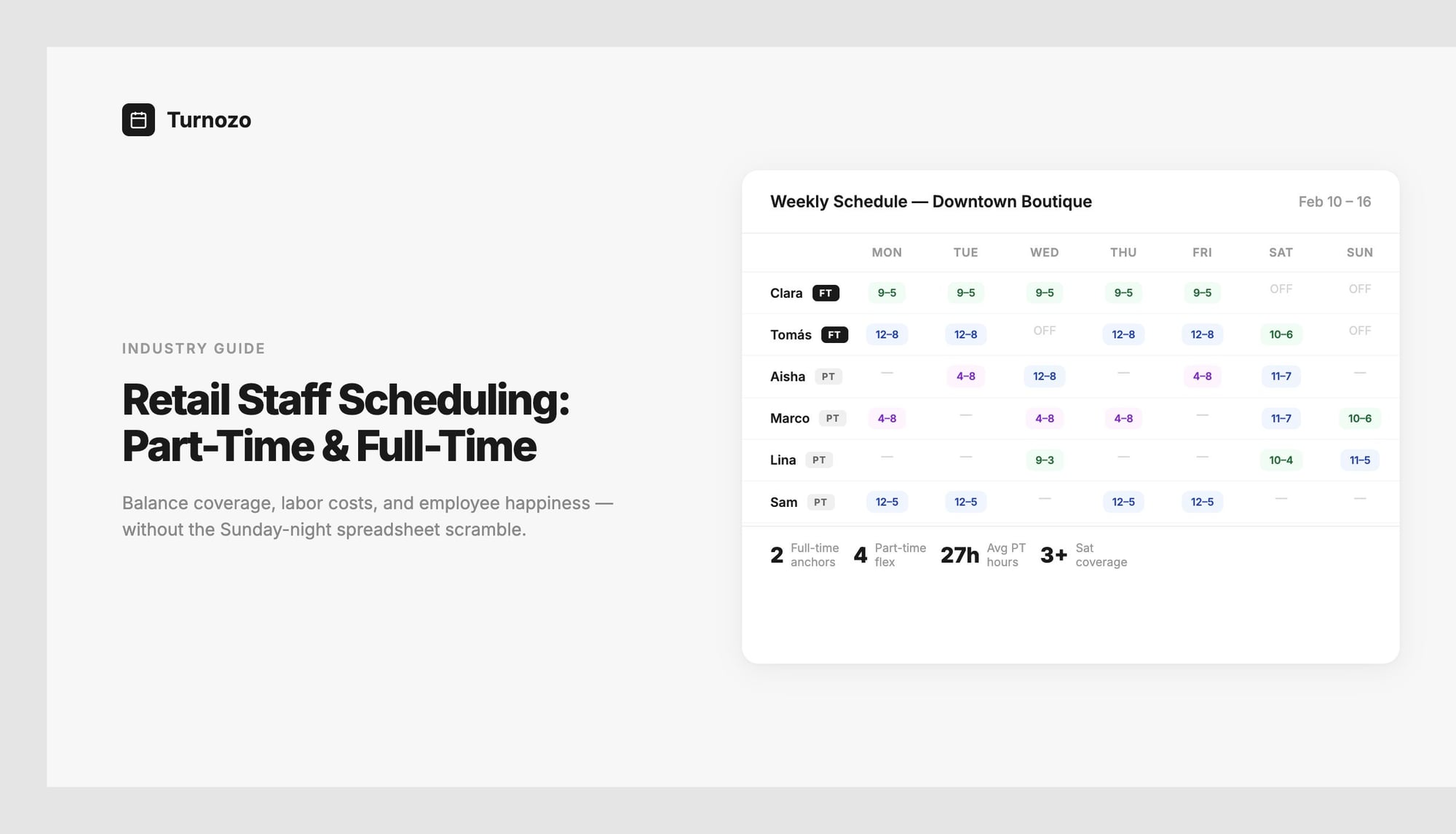 Turnozo

INDUSTRY GUIDE

Retail Staff Scheduling: Part-Time & Full-Time

Balance coverage, labor costs, and employee happiness — without the Sunday-night spreadsheet scramble.

Weekly Schedule — Downtown Boutique

Feb 10 – 16

| | MON | TUE | WED | THU | FRI | SAT | SUN |
|---|---|---|---|---|---|---|---|
| Clara FT | 9–5 | 9–5 | 9–5 | 9–5 | 9–5 | OFF | OFF |
| Tomás FT | 12–8 | 12–8 | OFF | 12–8 | 12–8 | 10–6 | OFF |
| Aisha PT | — | 4–8 | 12–8 | — | 4–8 | 11–7 | — |
| Marco PT | 4–8 | — | 4–8 | 4–8 | — | 11–7 | 10–6 |
| Lina PT | — | — | 9–3 | — | — | 10–4 | 11–5 |
| Sam PT | 12–5 | 12–5 | — | 12–5 | 12–5 | — | — |

2 Full-time anchors 4 Part-time flex 27h Avg PT hours 3+ Sat coverage